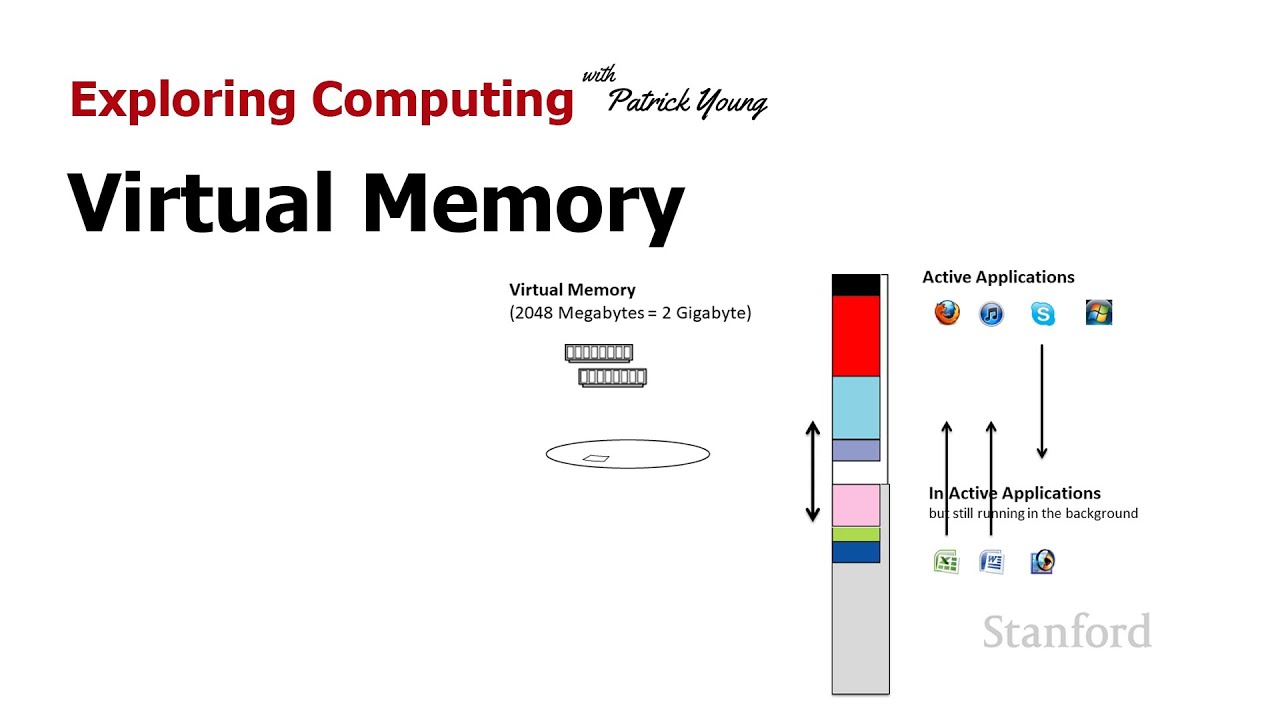 Exploring Computing with Patrick Young

Virtual Memory

Virtual Memory
(2048 Megabytes = 2 Gigabyte)

Active Applications

In Active Applications
but still running in the background

Stanford